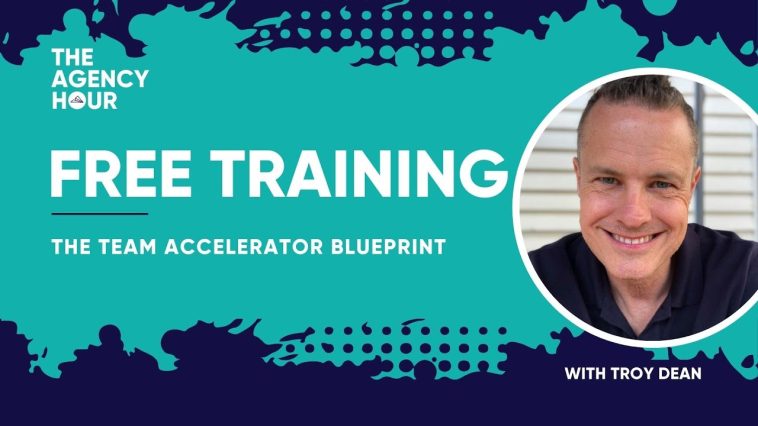 THE AGENCY HOUR

FREE TRAINING

THE TEAM ACCELERATOR BLUEPRINT

WITH TROY DEAN